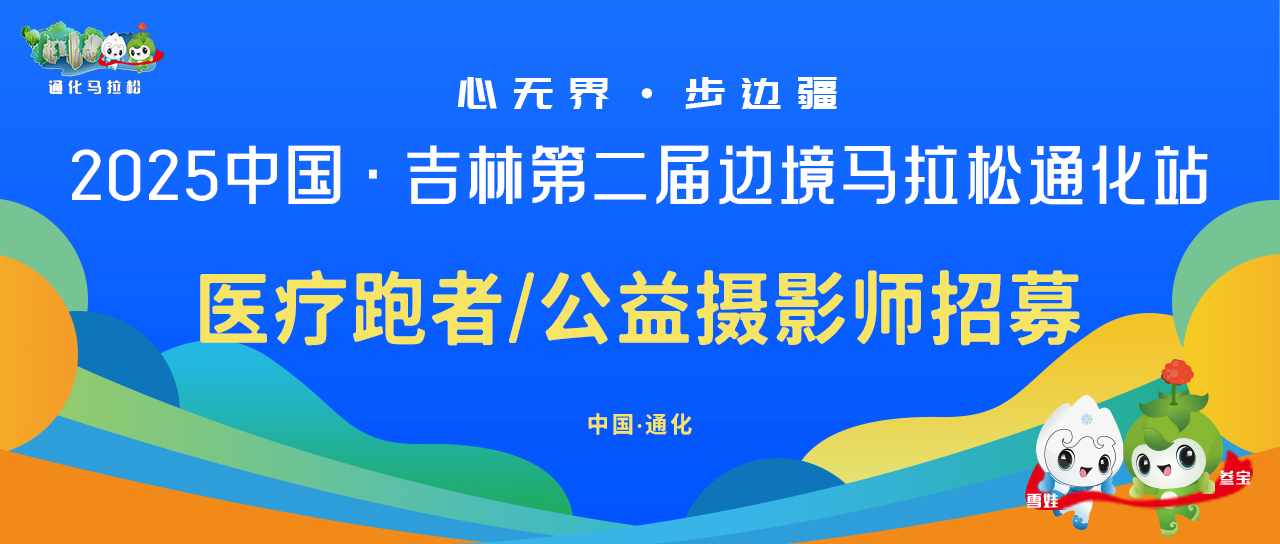 通化马拉松

心无界 · 步边疆

2025中国 · 吉林第二届边境马拉松通化站

医疗跑者/公益摄影师招募

中国·通化

雪娃

参宝